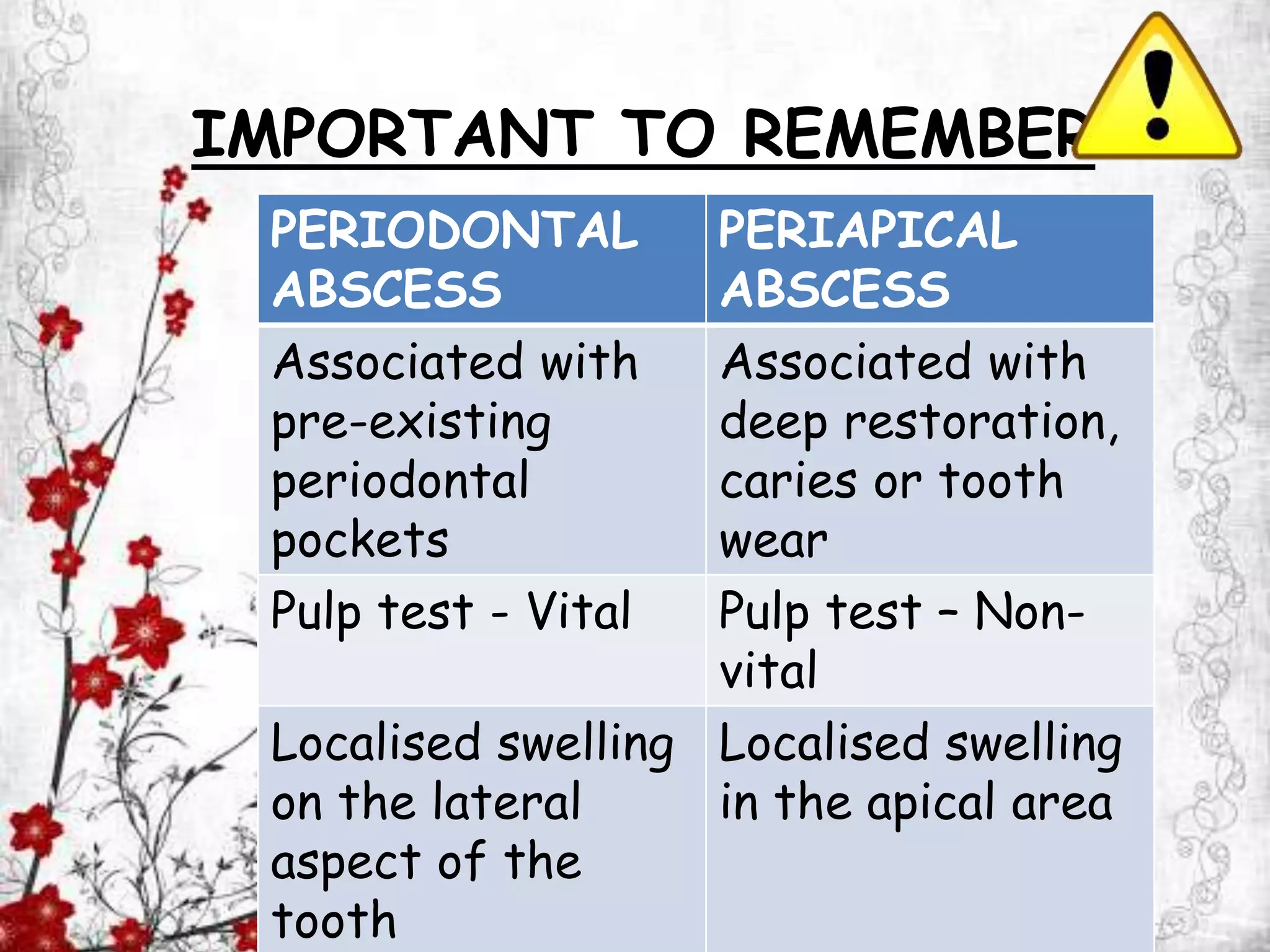 IMPORTANT TO REMEMBER

| PERIODONTAL ABSCESS | PERIAPICAL ABSCESS |
|---|---|
| Associated with pre-existing periodontal pockets | Associated with deep restoration, caries or tooth wear |
| Pulp test - Vital | Pulp test – Non-vital |
| Localised swelling on the lateral aspect of the tooth | Localised swelling in the apical area |